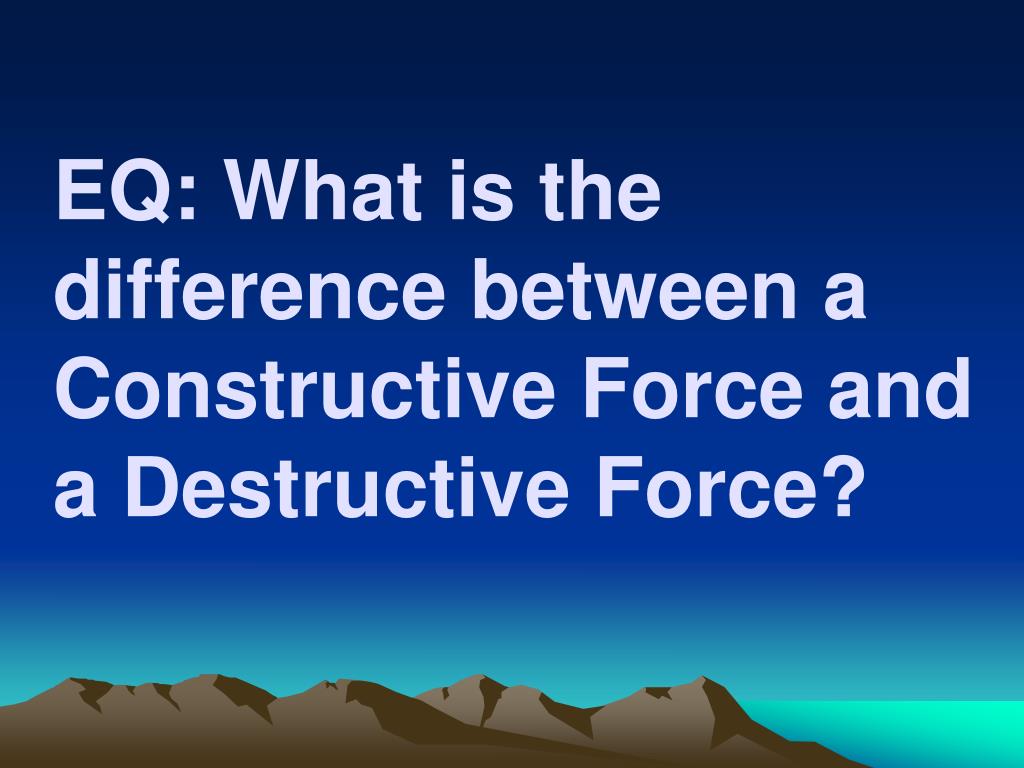 EQ: What is the difference between a Constructive Force and a Destructive Force?